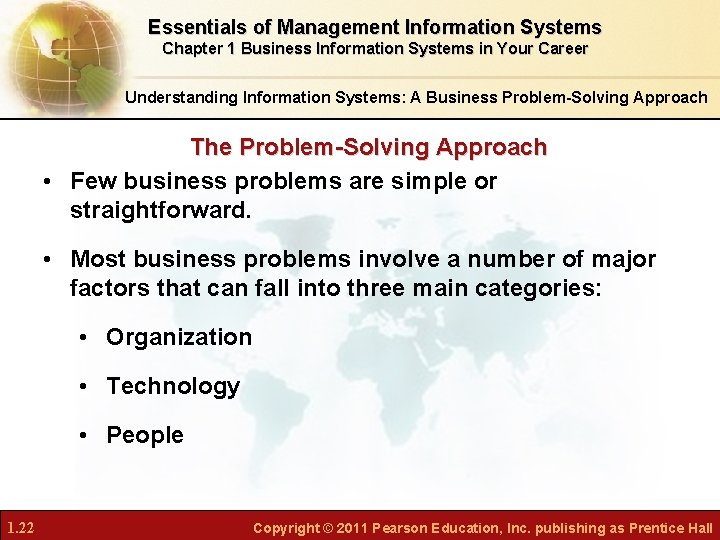 Essentials of Management Information Systems
Chapter 1 Business Information Systems in Your Career

Understanding Information Systems: A Business Problem-Solving Approach

The Problem-Solving Approach

• Few business problems are simple or straightforward.

• Most business problems involve a number of major factors that can fall into three main categories:

• Organization

• Technology

• People

1.22

Copyright © 2011 Pearson Education, Inc. publishing as Prentice Hall